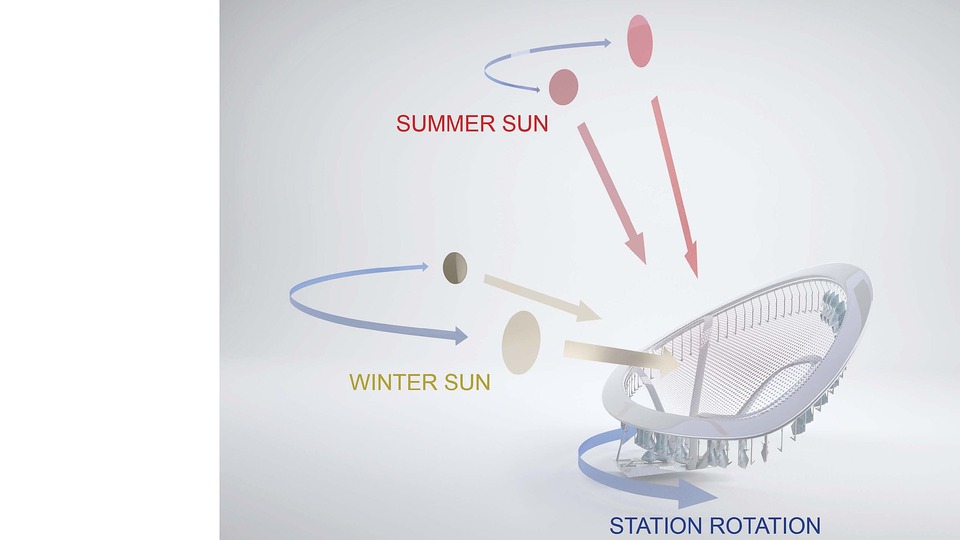 SUMMER SUN

WINTER SUN

STATION ROTATION